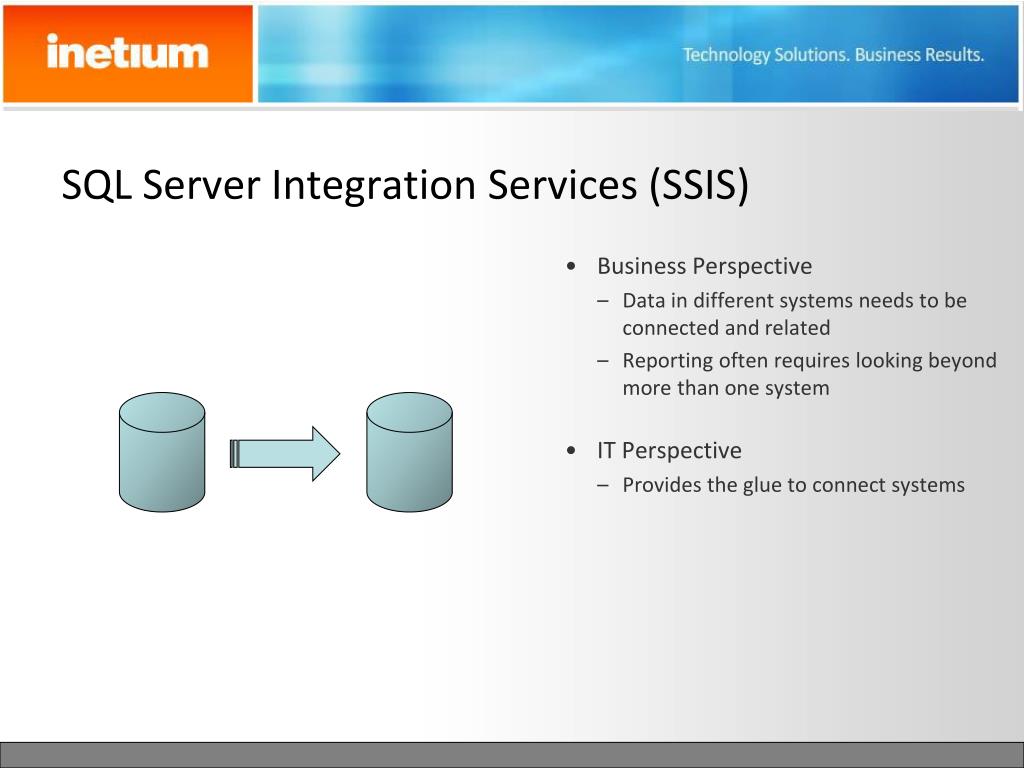 inetium

Technology Solutions. Business Results.

SQL Server Integration Services (SSIS)

• Business Perspective
– Data in different systems needs to be connected and related
– Reporting often requires looking beyond more than one system

• IT Perspective
– Provides the glue to connect systems